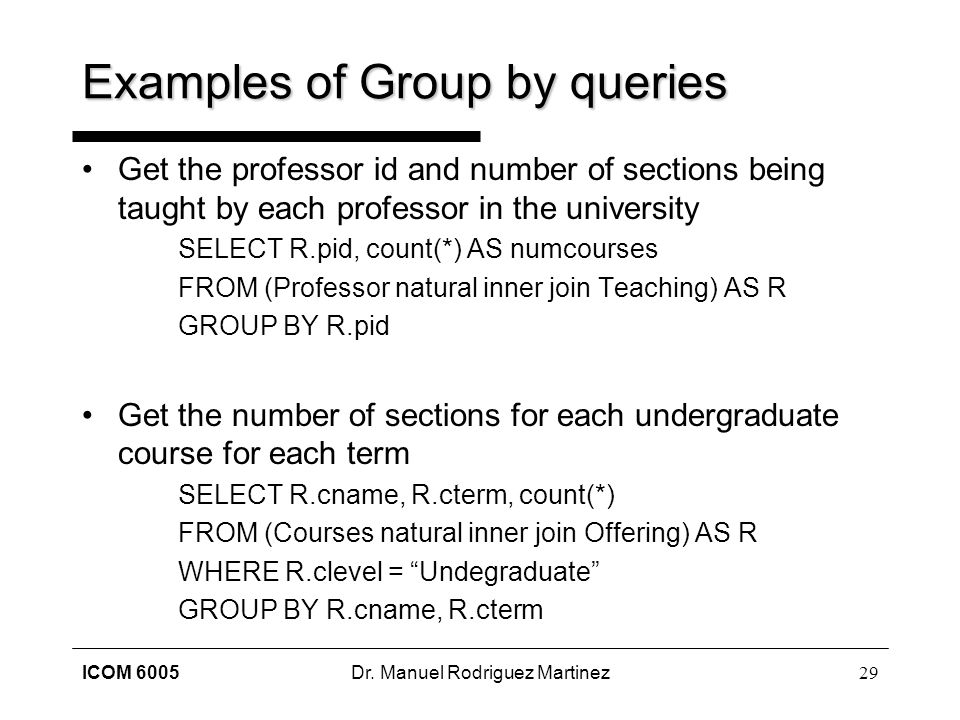 Examples of Group by queries

• Get the professor id and number of sections being taught by each professor in the university

SELECT R.pid, count(*) AS numcourses
FROM (Professor natural inner join Teaching) AS R
GROUP BY R.pid

• Get the number of sections for each undergraduate course for each term

SELECT R.cname, R.cterm, count(*)
FROM (Courses natural inner join Offering) AS R
WHERE R.clevel = “Undegraduate”
GROUP BY R.cname, R.cterm

ICOM 6005 Dr. Manuel Rodriguez Martinez 29